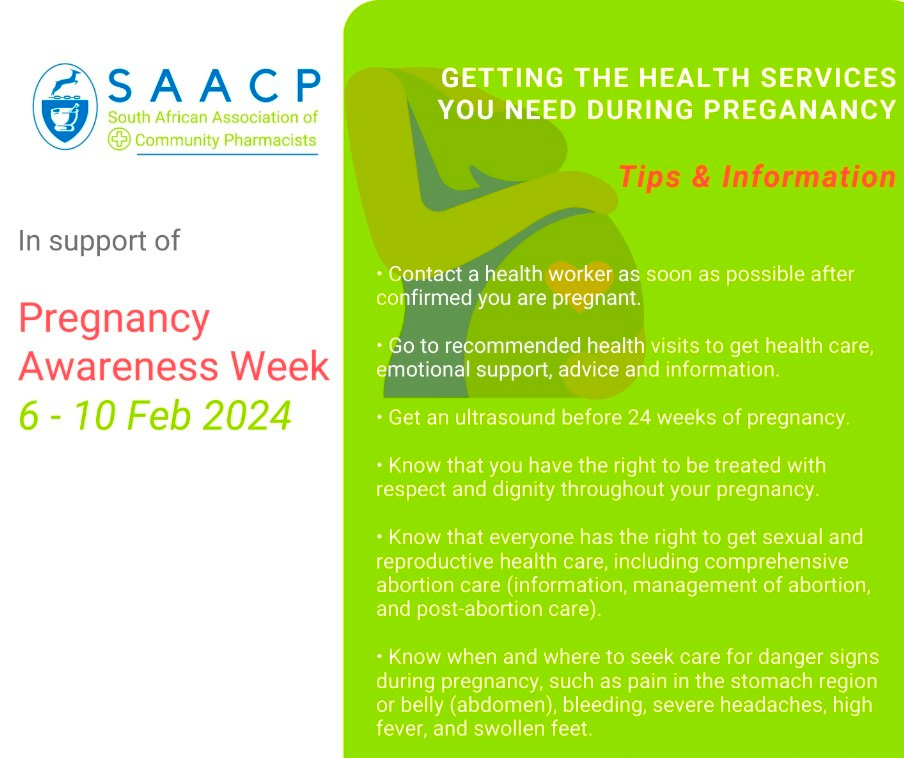 SAACP
South African Association of
Community Pharmacists

In support of

Pregnancy Awareness Week
6 - 10 Feb 2024

GETTING THE HEALTH SERVICES YOU NEED DURING PREGANANCY

Tips & Information

• Contact a health worker as soon as possible after confirmed you are pregnant.

• Go to recommended health visits to get health care, emotional support, advice and information.

• Get an ultrasound before 24 weeks of pregnancy.

• Know that you have the right to be treated with respect and dignity throughout your pregnancy.

• Know that everyone has the right to get sexual and reproductive health care, including comprehensive abortion care (information, management of abortion, and post-abortion care).

• Know when and where to seek care for danger signs during pregnancy, such as pain in the stomach region or belly (abdomen), bleeding, severe headaches, high fever, and swollen feet.